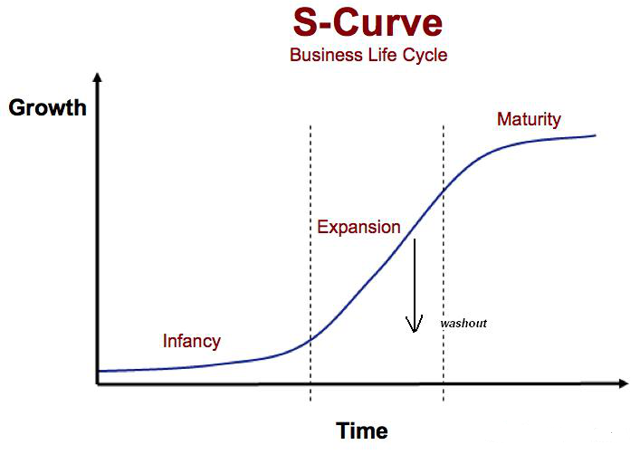 S-Curve
Business Life Cycle

Growth

Maturity

Expansion

washout

Infancy

Time